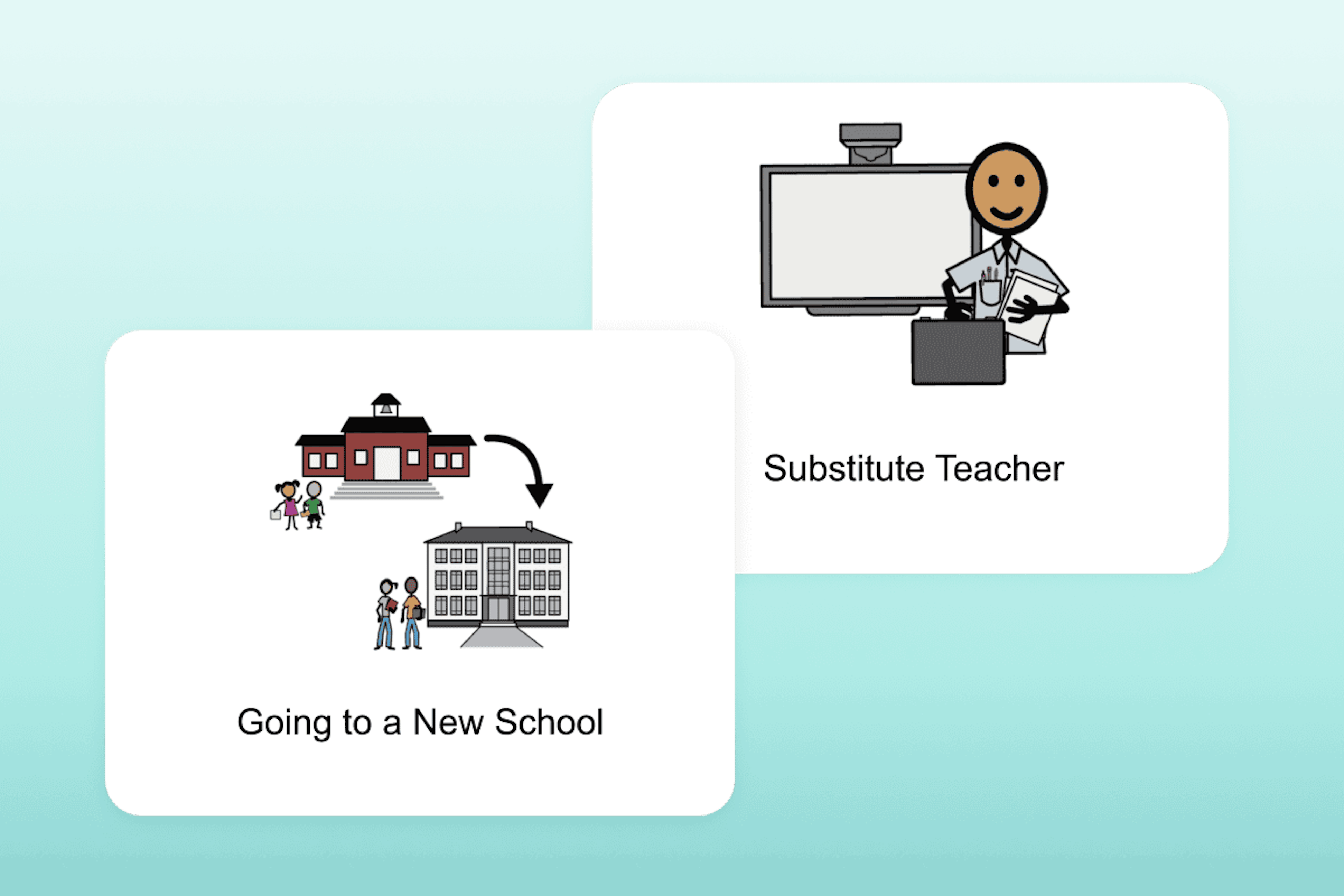 Substitute Teacher

Going to a New School